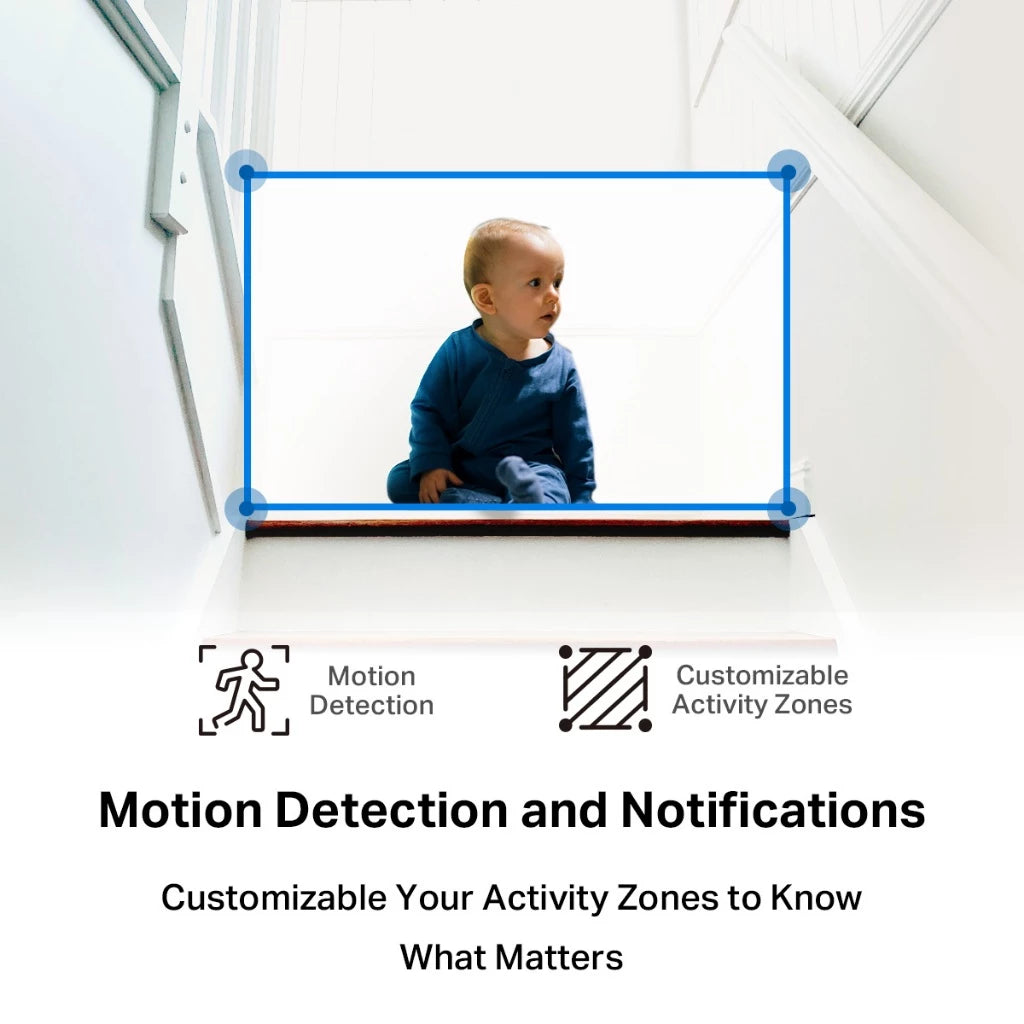 Motion Detection

Customizable Activity Zones

Motion Detection and Notifications

Customizable Your Activity Zones to Know What Matters